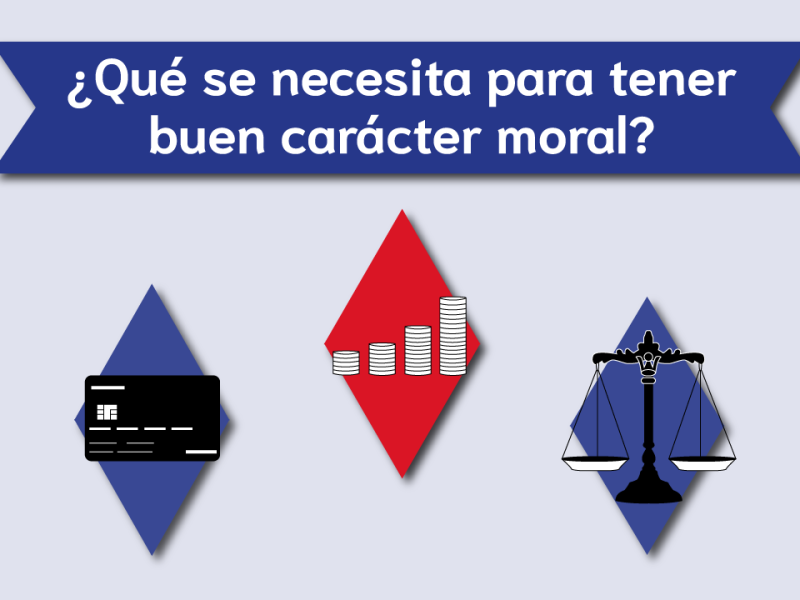 ¿Qué se necesita para tener buen carácter moral?